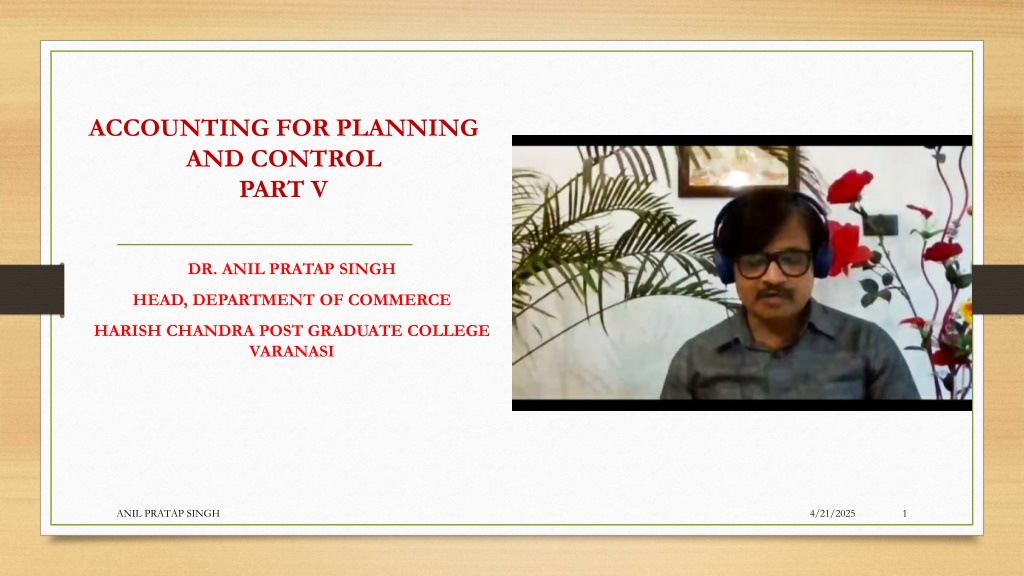 ACCOUNTING FOR PLANNING AND CONTROL
PART V

DR. ANIL PRATAP SINGH
HEAD, DEPARTMENT OF COMMERCE
HARISH CHANDRA POST GRADUATE COLLEGE VARANASI

ANIL PRATAP SINGH
4/21/2025
1